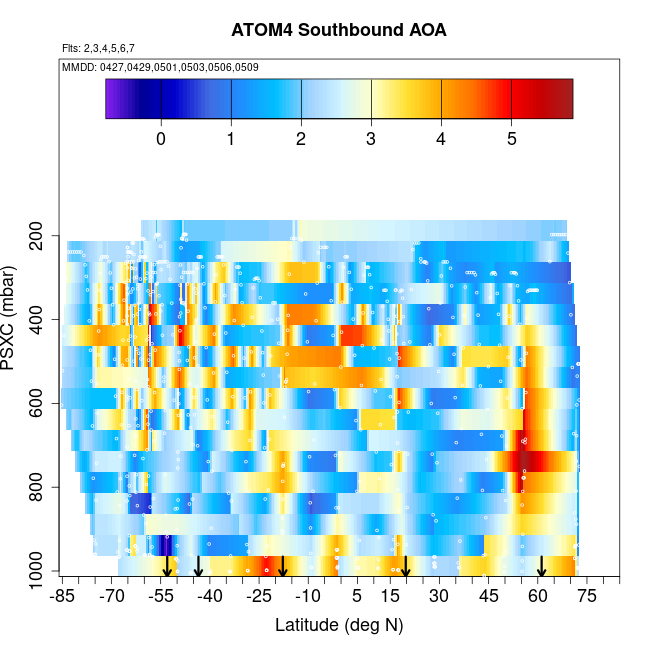 ATOM4 Southbound AOA

Flts: 2,3,4,5,6,7

MMDD: 0427,0429,0501,0503,0506,0509

0 1 2 3 4 5

PSXC (mbar)

200
400
600
800
1000

-85 -70 -55 -40 -25 -10 5 15 30 45 60 75

Latitude (deg N)